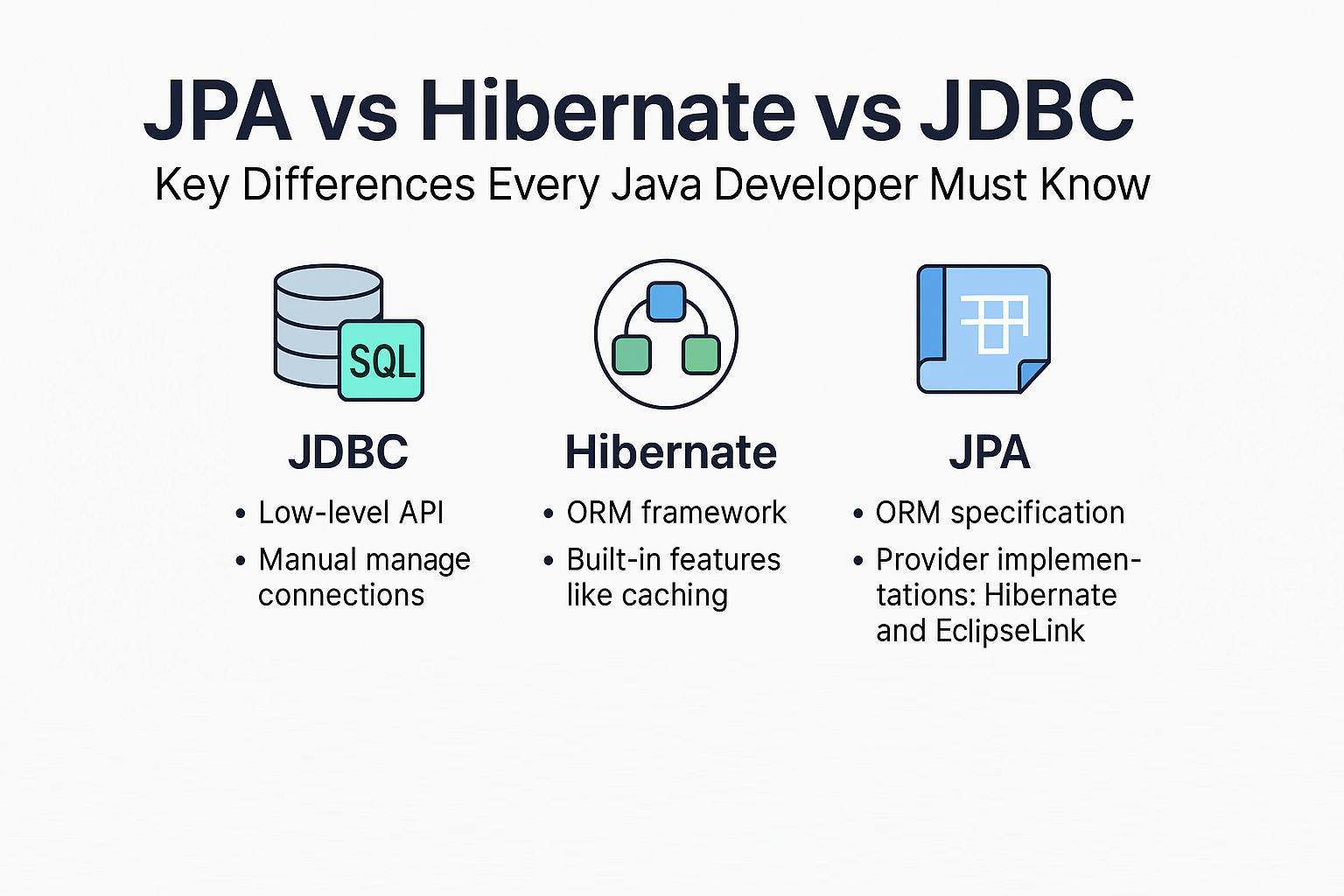 JPA vs Hibernate vs JDBC
Key Differences Every Java Developer Must Know

SQL

JDBC
• Low-level API
• Manual manage connections

Hibernate
• ORM framework
• Built-in features like caching

JPA
• ORM specification
• Provider implementations: Hibernate and EclipseLink